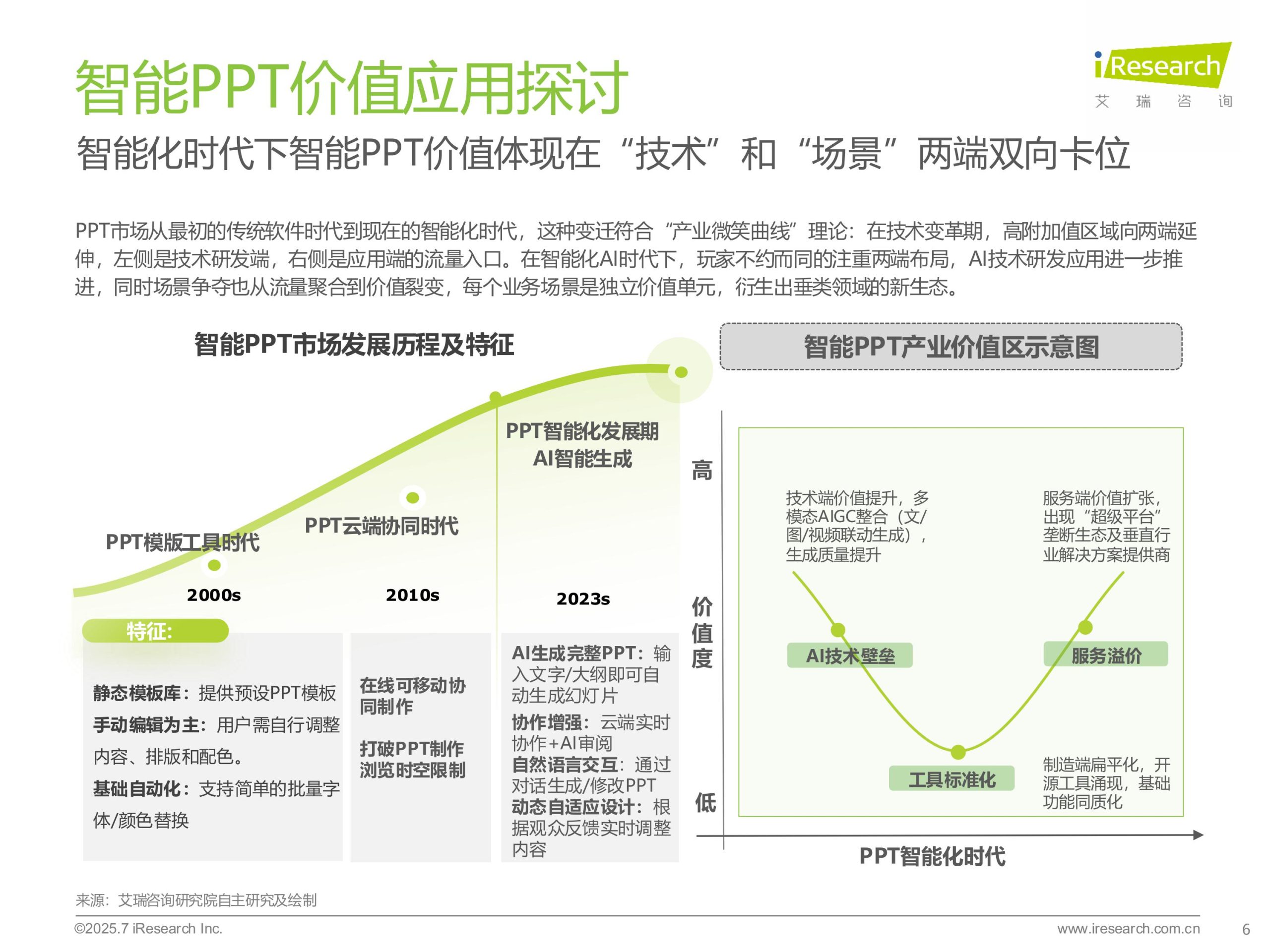 智能PPT价值应用探讨

iResearch
艾 瑞 咨 询

智能化时代下智能PPT价值体现在“技术”和“场景”两端双向卡位

PPT市场从最初的传统软件时代到现在的智能化时代，这种变迁符合“产业微笑曲线”理论：在技术变革期，高附加值区域向两端延伸，左侧是技术研发端，右侧是应用端的流量入口。在智能化AI时代下，玩家不约而同的注重两端布局，AI技术研发应用进一步推进，同时场景争夺也从流量聚合到价值裂变，每个业务场景是独立价值单元，衍生出垂类领域的新生态。

智能PPT市场发展历程及特征

PPT模版工具时代
2000s

PPT云端协同时代
2010s

PPT智能化发展期
AI智能生成
2023s

特征:

静态模板库：提供预设PPT模板
手动编辑为主：用户需自行调整内容、排版和配色。
基础自动化：支持简单的批量字体/颜色替换

在线可移动协同制作
打破PPT制作浏览时空限制

AI生成完整PPT：输入文字/大纲即可自动生成幻灯片
协作增强：云端实时协作+AI审阅
自然语言交互：通过对话生成/修改PPT
动态自适应设计：根据观众反馈实时调整内容

智能PPT产业价值区示意图

高
价值度
低

技术端价值提升，多模态AIGC整合（文/图/视频联动生成），生成质量提升

服务端价值扩张，出现“超级平台”垄断生态及垂直行业解决方案提供商

AI技术壁垒
服务溢价
工具标准化

制造端扁平化，开源工具涌现，基础功能同质化

PPT智能化时代

来源：艾瑞咨询研究院自主研究及绘制

©2025.7 iResearch Inc.
www.iresearch.com.cn
6